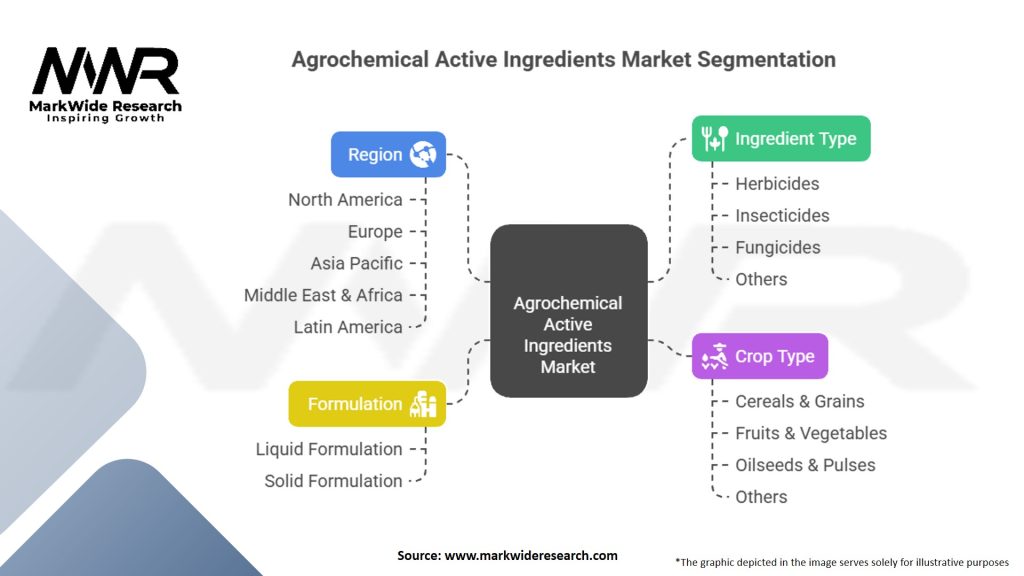 MWR
MarkWide Research
Inspiring Growth

Agrochemical Active Ingredients Market Segmentation

Region
North America
Europe
Asia Pacific
Middle East & Africa
Latin America

Formulation
Liquid Formulation
Solid Formulation

Agrochemical Active Ingredients Market

Ingredient Type
Herbicides
Insecticides
Fungicides
Others

Crop Type
Cereals & Grains
Fruits & Vegetables
Oilseeds & Pulses
Others

Source: www.markwideresearch.com

*The graphic depicted in the image serves solely for illustrative purposes